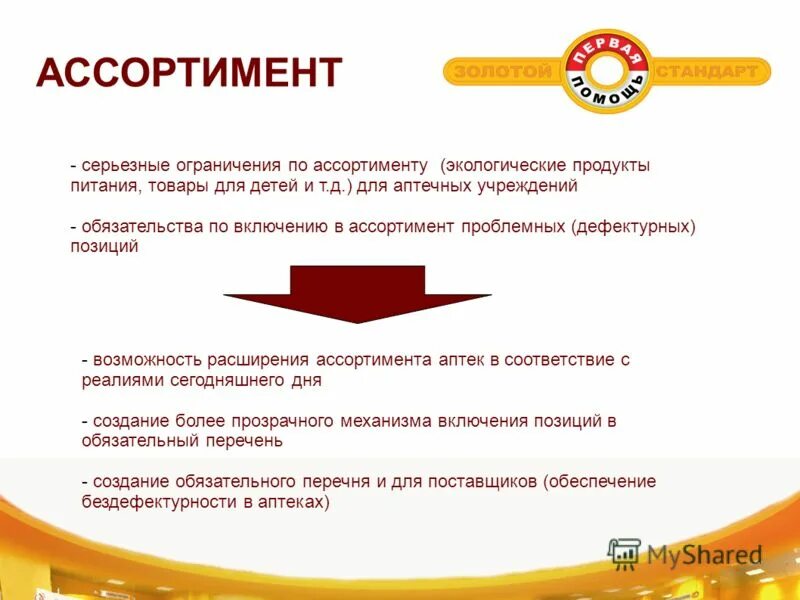 АССОРТИМЕНТ

ЗОЛОТОЙ ПЕРВАЯ ПОМОЩЬ СТАНДАРТ

- серьезные ограничения по ассортименту (экологические продукты питания, товары для детей и т.д.) для аптечных учреждений

- обязательства по включению в ассортимент проблемных (дефектурных) позиций

- возможность расширения ассортимента аптек в соответствие с реалиями сегодняшнего дня

- создание более прозрачного механизма включения позиций в обязательный перечень

- создание обязательного перечня и для поставщиков (обеспечение бездефектурности в аптеках)

MyShared